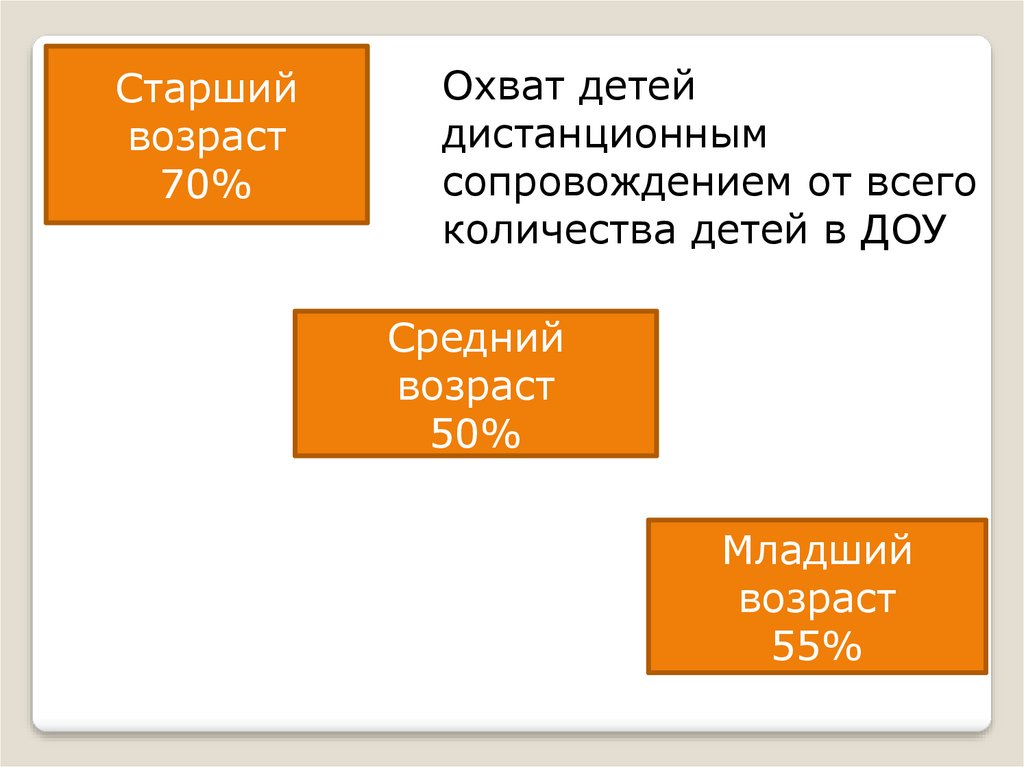 Старший возраст 70%

Охват детей дистанционным сопровождением от всего количества детей в ДОУ

Средний возраст 50%

Младший возраст 55%